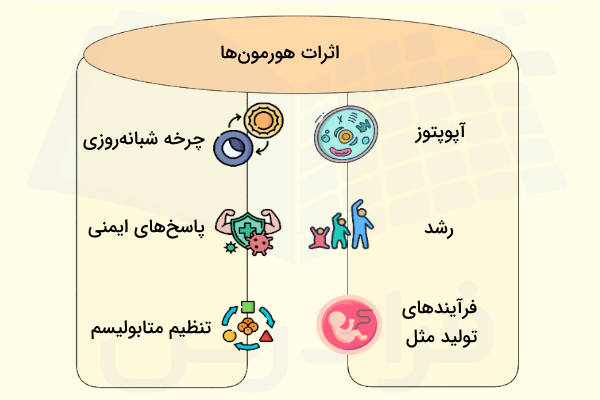 اثرات هورمون‌ها

آپوپتوز

رشد

فرآیندهای تولید مثل

چرخه شبانه‌روزی

پاسخ‌های ایمنی

تنظیم متابولیسم